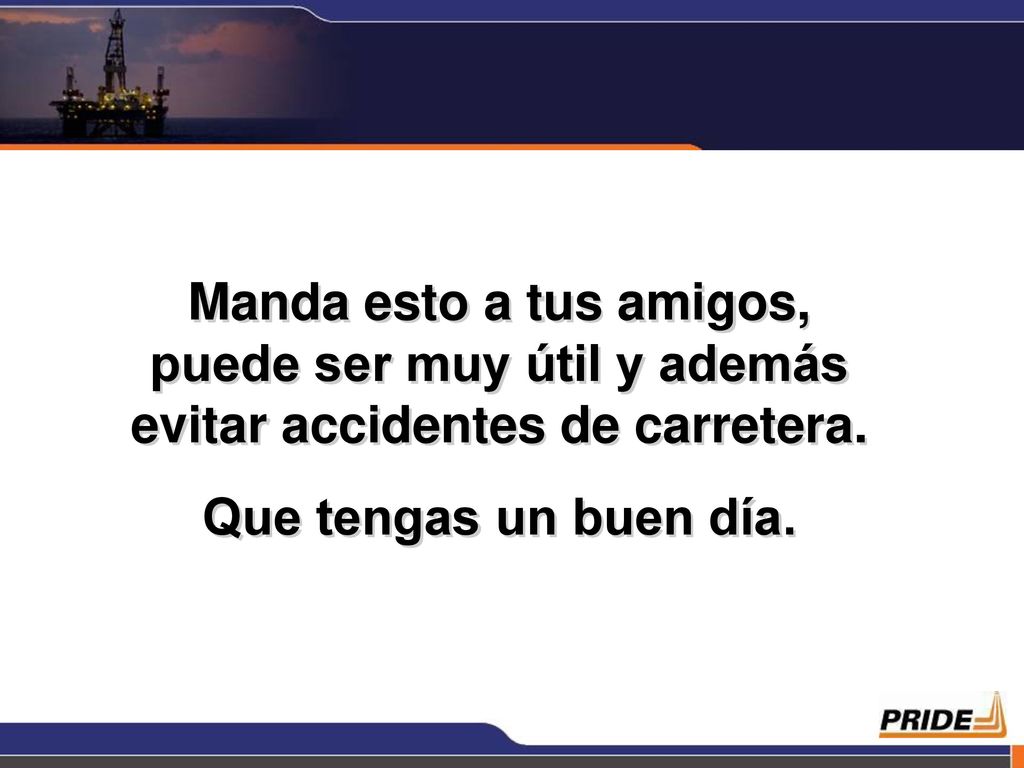 Manda esto a tus amigos, puede ser muy útil y además evitar accidentes de carretera.

Que tengas un buen día.

PRIDE